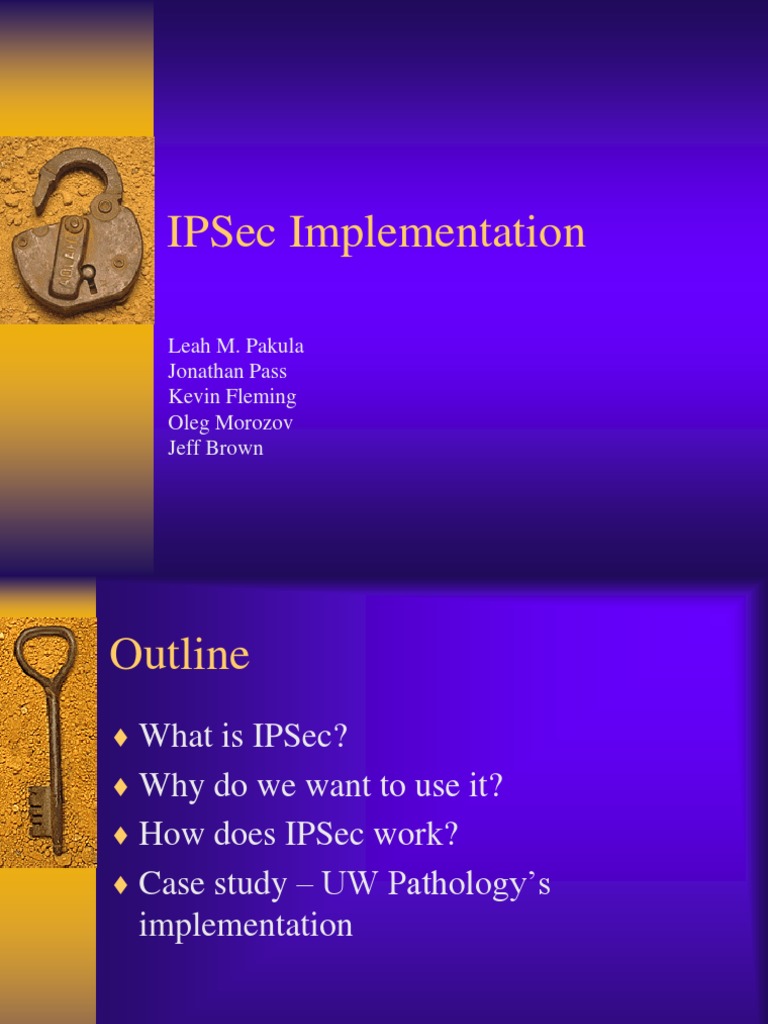 IPSec Implementation

Leah M. Pakula
Jonathan Pass
Kevin Fleming
Oleg Morozov
Jeff Brown

Outline

♦ What is IPSec?
♦ Why do we want to use it?
♦ How does IPSec work?
♦ Case study – UW Pathology's implementation